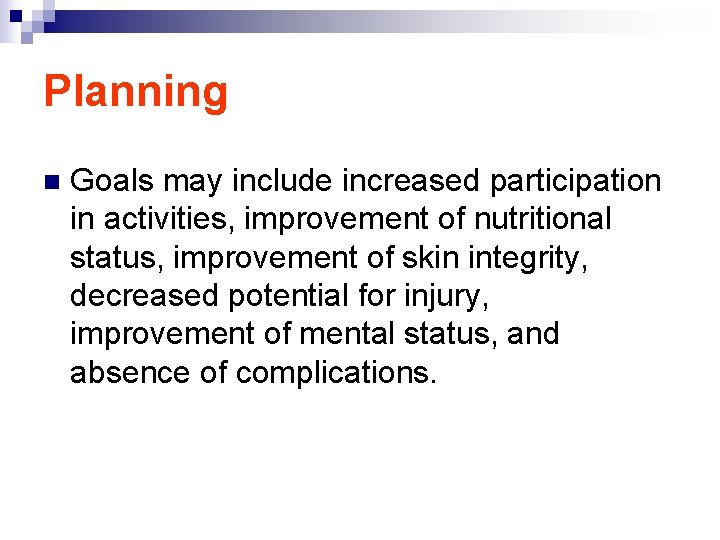 Planning

Goals may include increased participation in activities, improvement of nutritional status, improvement of skin integrity, decreased potential for injury, improvement of mental status, and absence of complications.